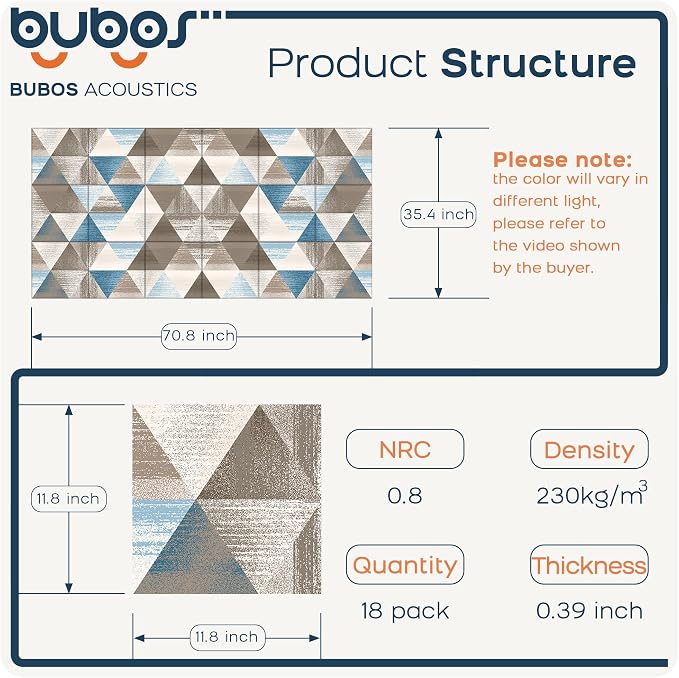 bubos

BUBOS ACOUSTICS

Product Structure

35.4 inch

Please note: the color will vary in different light, please refer to the video shown by the buyer.

70.8 inch

11.8 inch

11.8 inch

NRC

0.8

Density

230kg/m$^3$

Quantity

18 pack

Thickness

0.39 inch